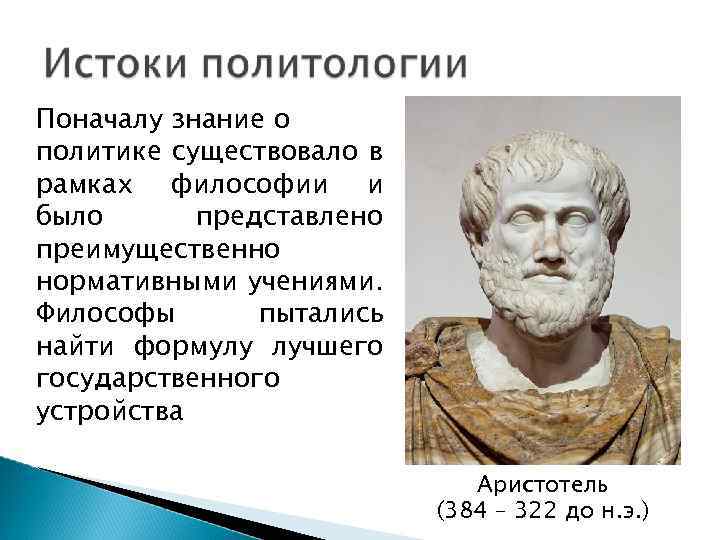 Истоки политологии

Поначалу знание о политике существовало в рамках философии и было представлено преимущественно нормативными учениями. Философы пытались найти формулу лучшего государственного устройства

Аристотель
(384 – 322 до н.э.)